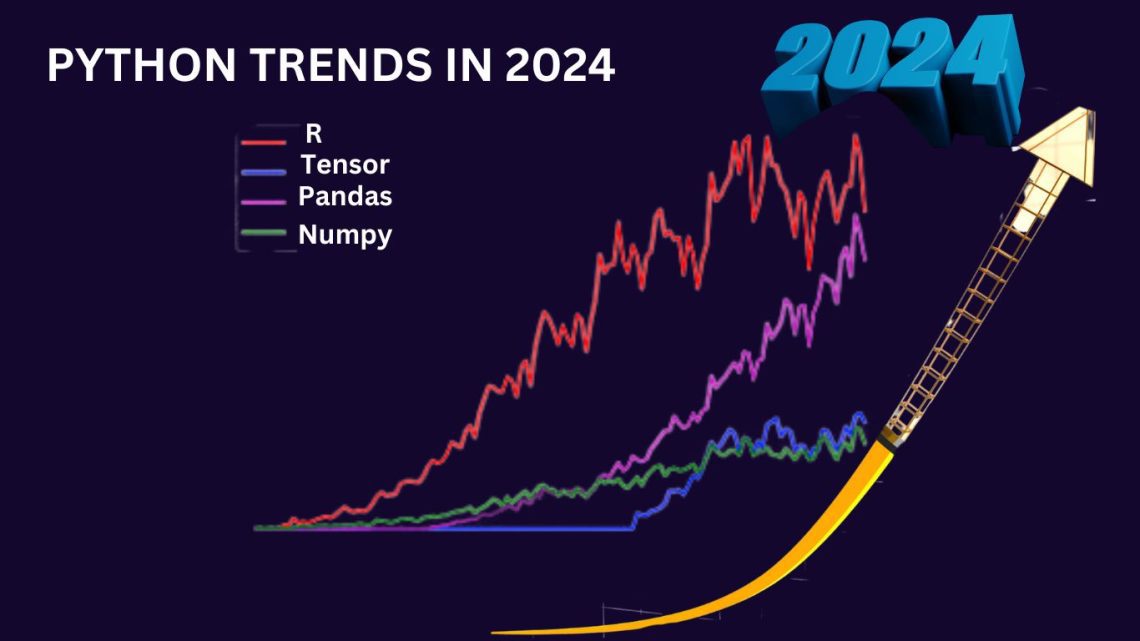 PYTHON TRENDS IN 2024

2024

R
Tensor
Pandas
Numpy